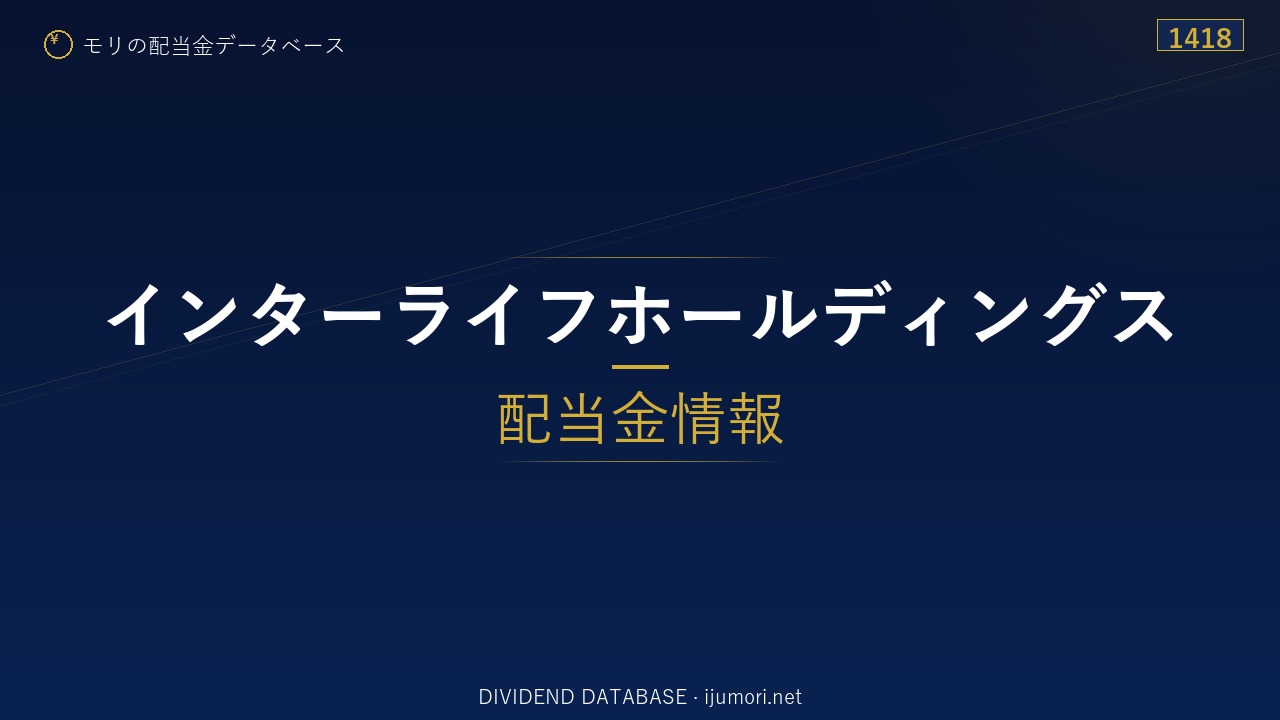 ¥ モリの配当金データベース

1418

インターライフホールディングス

配当金情報

DIVIDEND DATABASE · ijumori.net